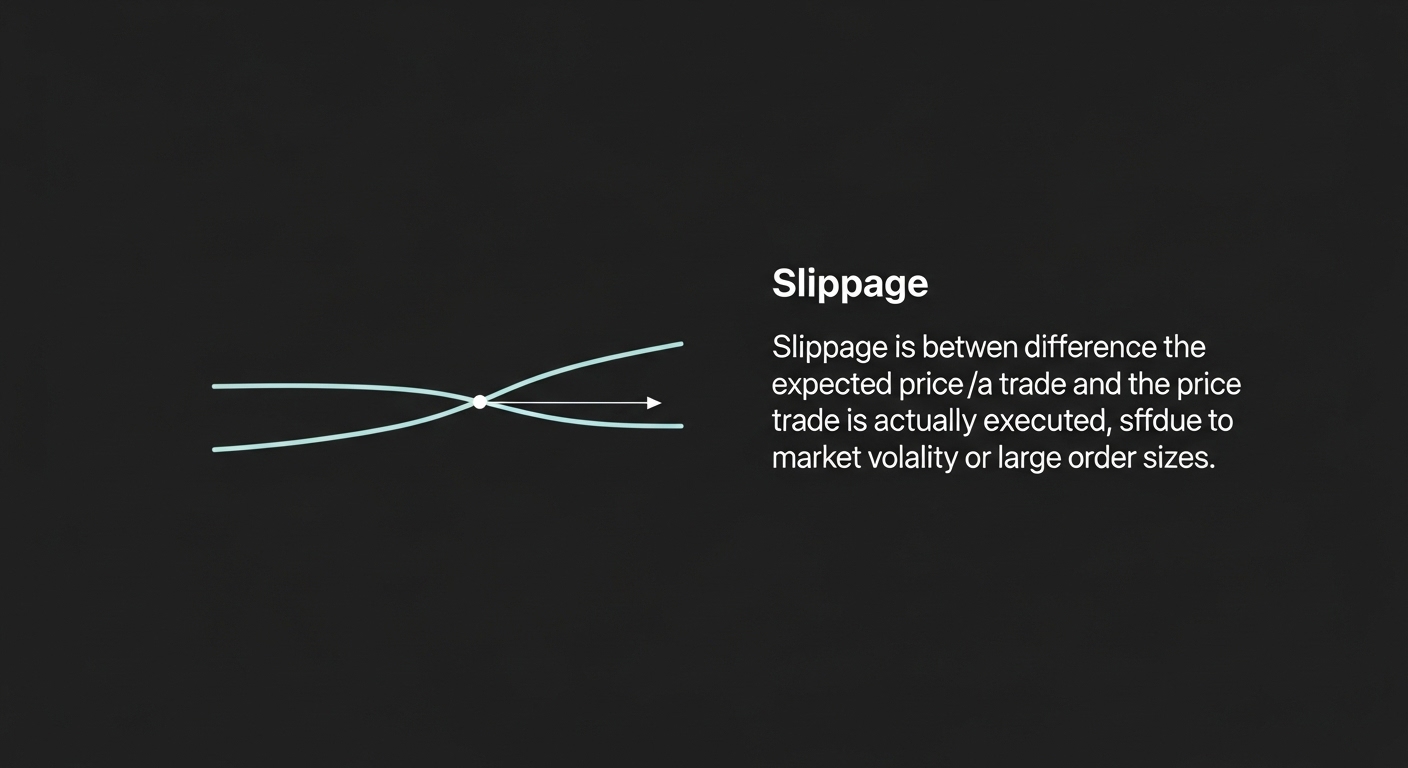 Slippage

Slippage is betwen difference the expected price /a trade and the price trade is actually executed, sffdue to market volality or large order sizes.